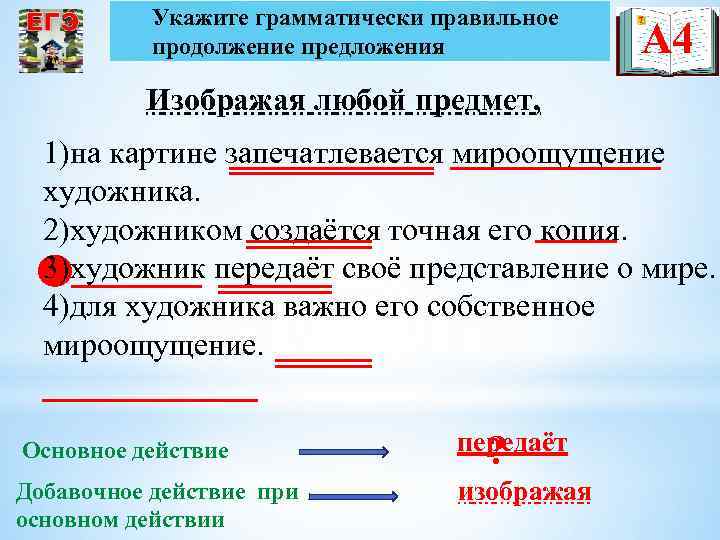 ЕГЭ

Укажите грамматически правильное продолжение предложения

А4

Изображая любой предмет,

1)на картине запечатлевается мироощущение художника.
2)художником создаётся точная его копия.
3)художник передаёт своё представление о мире.
4)для художника важно его собственное мироощущение.

Основное действие

передаёт

?

Добавочное действие при основном действии

изображая